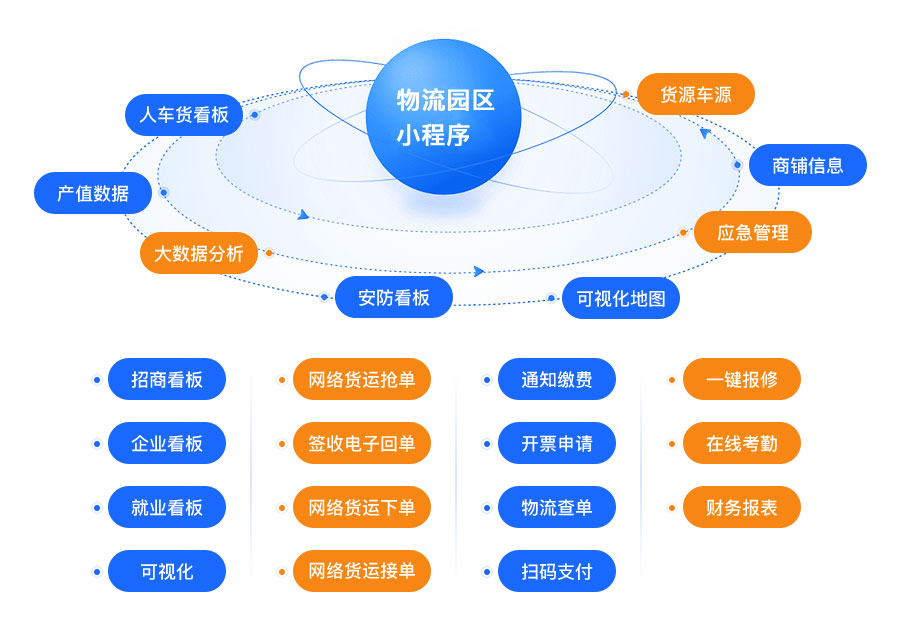 物流园区
小程序

人车货看板

货源车源

商铺信息

产值数据

应急管理

大数据分析

安防看板

可视化地图

招商看板

企业看板

就业看板

可视化

网络货运抢单

签收电子回单

网络货运下单

网络货运接单

通知缴费

开票申请

物流查单

扫码支付

一键报修

在线考勤

财务报表